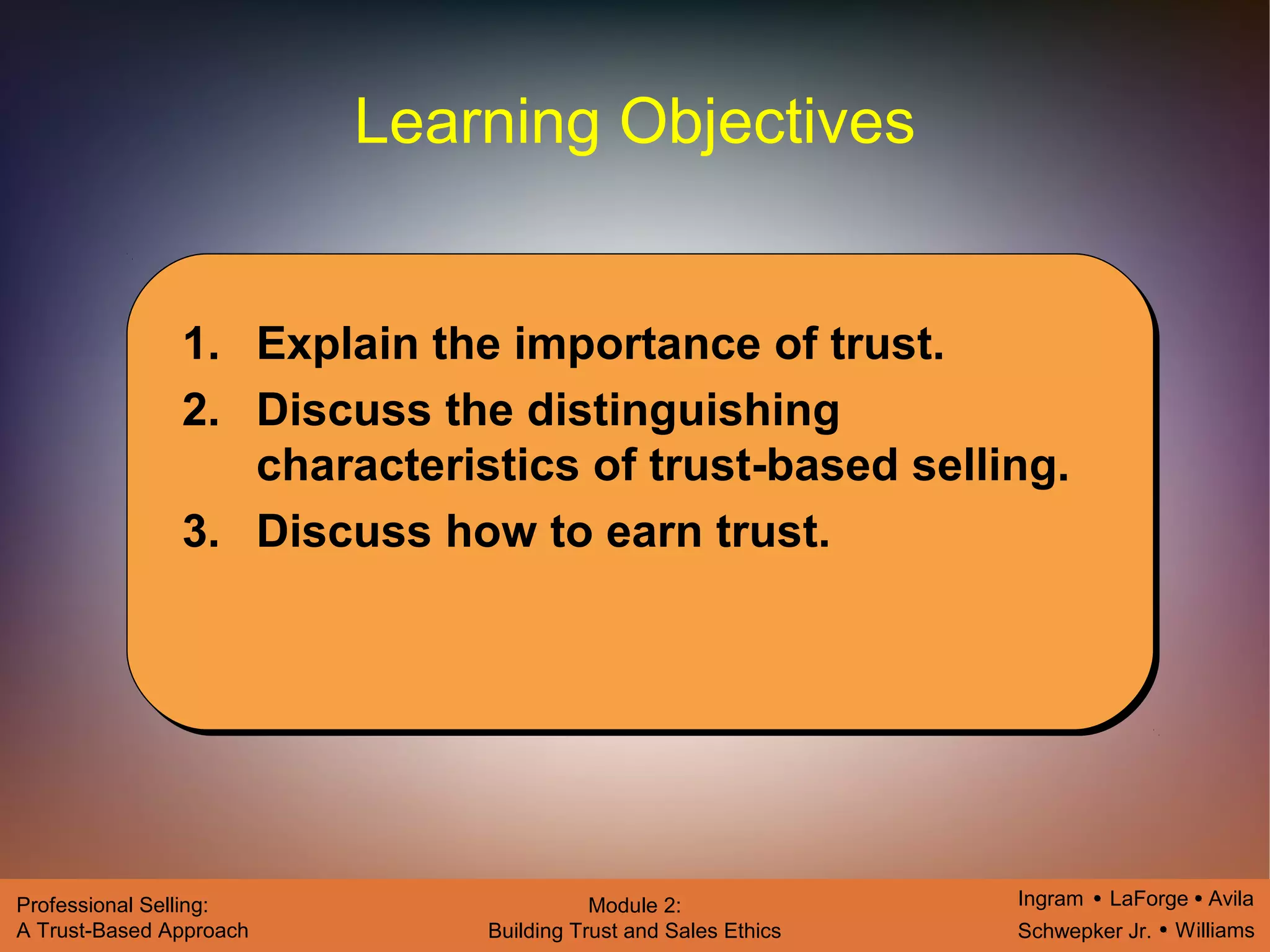 Learning Objectives

1. Explain the importance of trust.
2. Discuss the distinguishing characteristics of trust-based selling.
3. Discuss how to earn trust.

Professional Selling:
A Trust-Based Approach

Module 2:
Building Trust and Sales Ethics

Ingram • LaForge • Avila
Schwepker Jr. • Williams